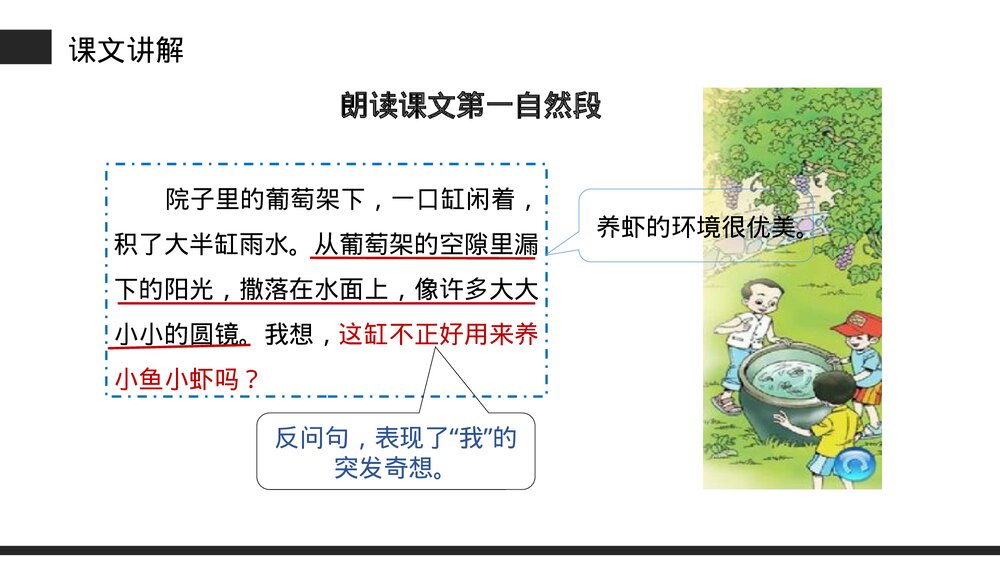 课文讲解

朗读课文第一自然段

院子里的葡萄架下，一口缸闲着，积了大半缸雨水。从葡萄架的空隙里漏下的阳光，撒落在水面上，像许多大大小小的圆镜。我想，这缸不正好用来养小鱼小虾吗？

养虾的环境很优美。

反问句，表现了“我”的突发奇想。